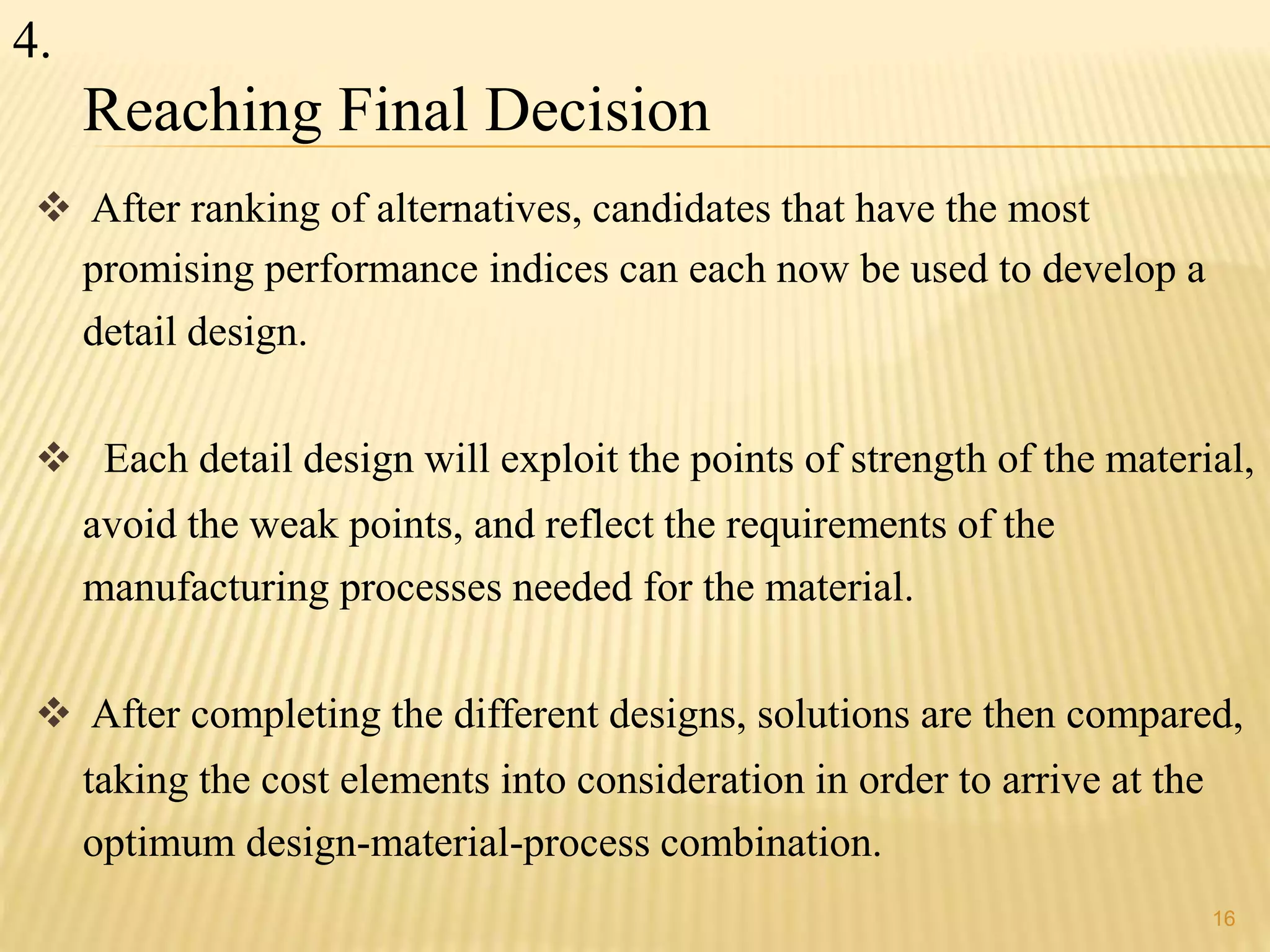 4.

Reaching Final Decision

❖ After ranking of alternatives, candidates that have the most promising performance indices can each now be used to develop a detail design.

❖ Each detail design will exploit the points of strength of the material, avoid the weak points, and reflect the requirements of the manufacturing processes needed for the material.

❖ After completing the different designs, solutions are then compared, taking the cost elements into consideration in order to arrive at the optimum design-material-process combination.

16